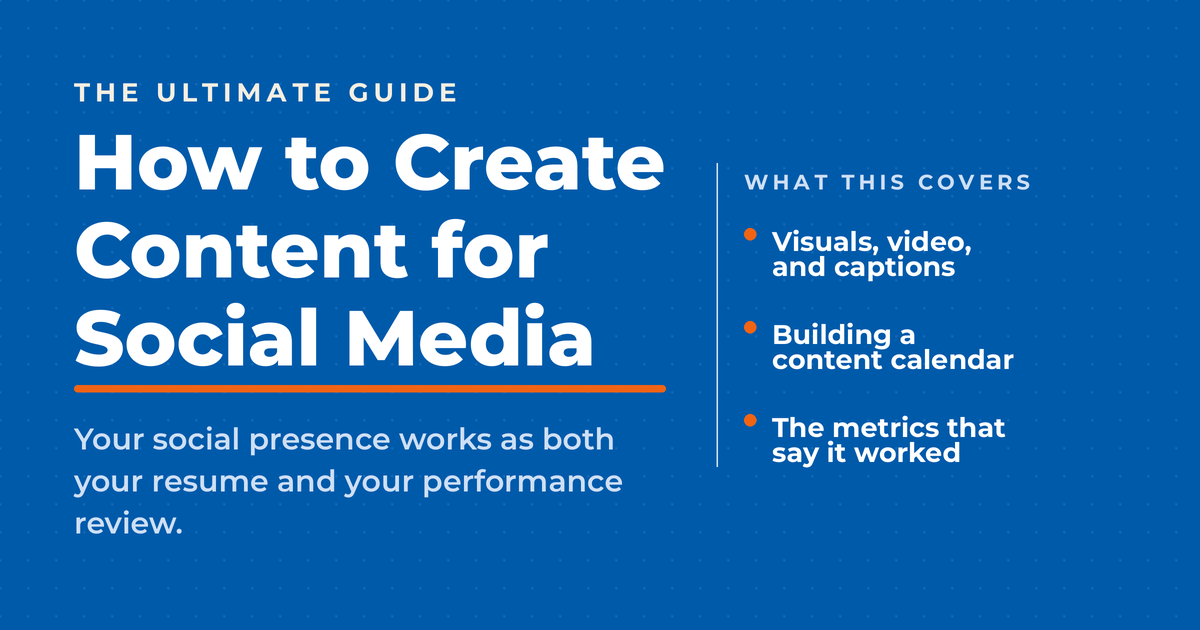 THE ULTIMATE GUIDE

How to Create Content for Social Media

Your social presence works as both your resume and your performance review.

WHAT THIS COVERS

Visuals, video, and captions

Building a content calendar

The metrics that say it worked